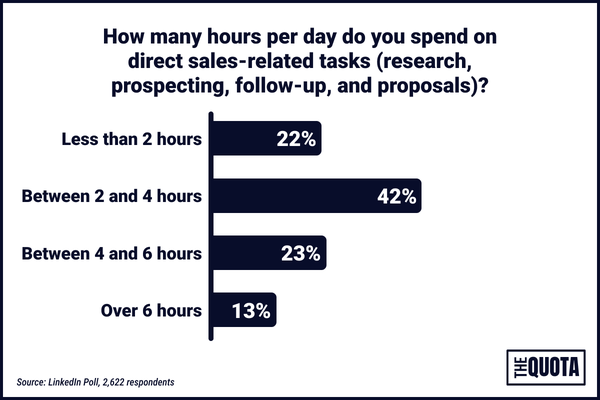 How many hours per day do you spend on direct sales-related tasks (research, prospecting, follow-up, and proposals)?

Less than 2 hours 22%

Between 2 and 4 hours 42%

Between 4 and 6 hours 23%

Over 6 hours 13%

Source: LinkedIn Poll, 2,622 respondents

THE QUOTA